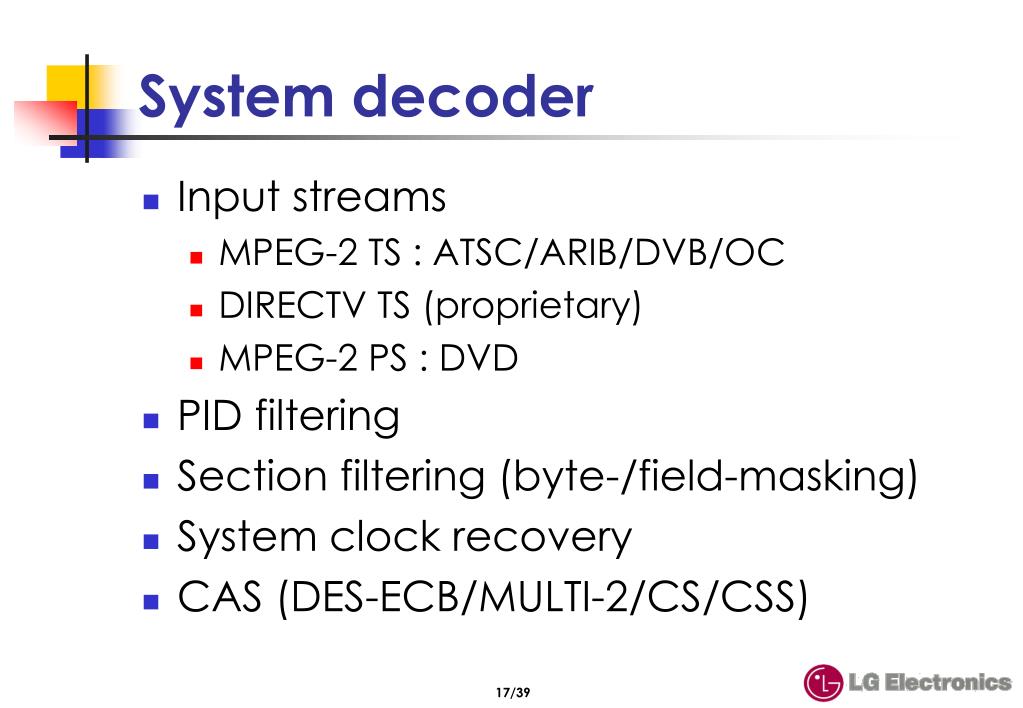 System decoder

- Input streams
  - MPEG-2 TS : ATSC/ARIB/DVB/OC
  - DIRECTV TS (proprietary)
  - MPEG-2 PS : DVD
- PID filtering
- Section filtering (byte-/field-masking)
- System clock recovery
- CAS (DES-ECB/MULTI-2/CS/CSS)

17/39

LG Electronics